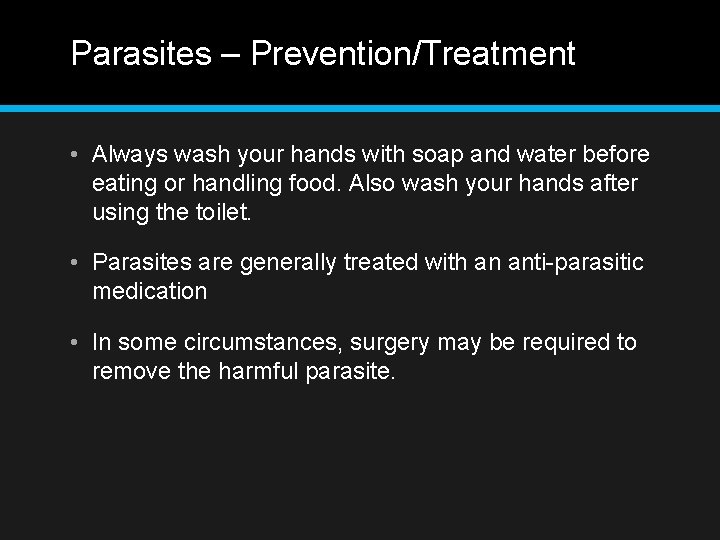 Parasites – Prevention/Treatment

• Always wash your hands with soap and water before eating or handling food. Also wash your hands after using the toilet.

• Parasites are generally treated with an anti-parasitic medication

• In some circumstances, surgery may be required to remove the harmful parasite.